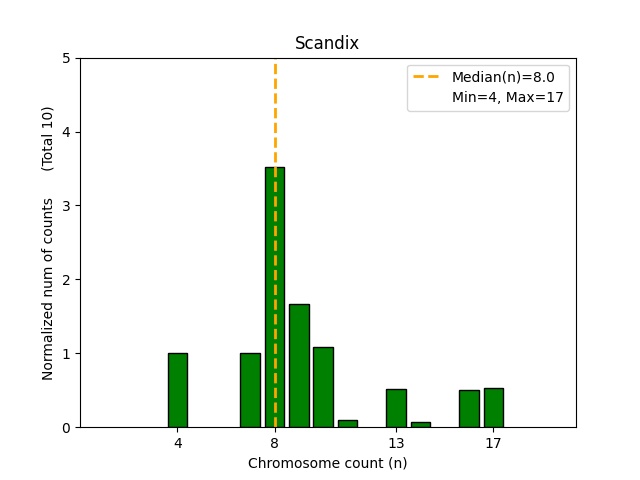 Scandix

Median(n)=8.0
Min=4, Max=17

Normalized num of counts (Total 10)

5
4
3
2
1
0

4
8
13
17

Chromosome count (n)